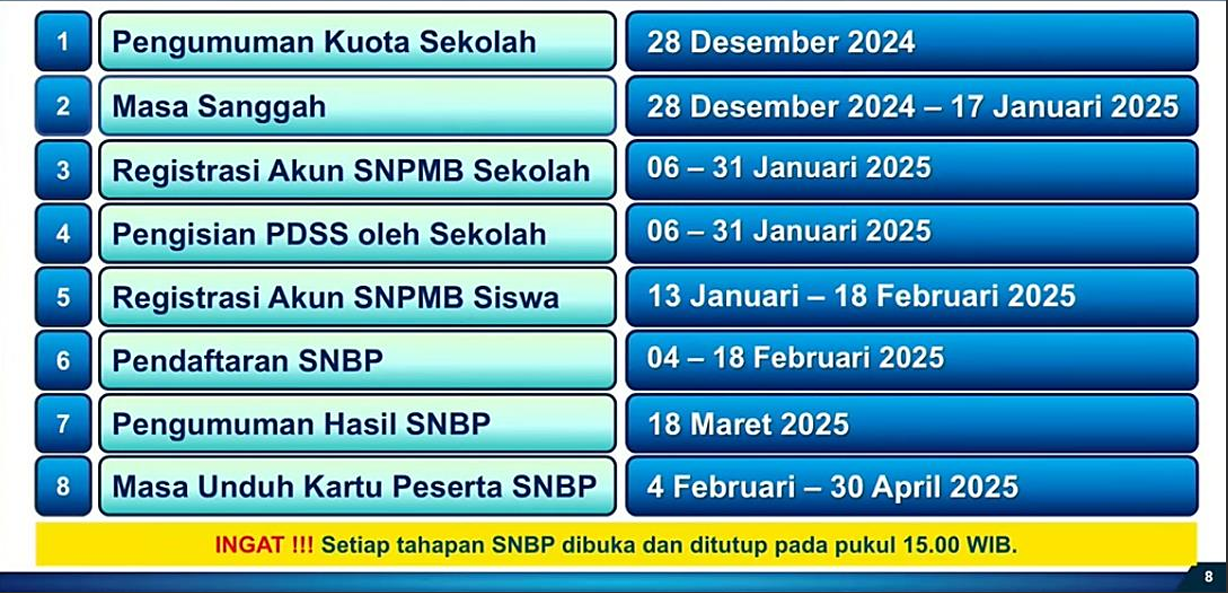 | 1 | Pengumuman Kuota Sekolah | 28 Desember 2024 |
|---|---|---|
| 2 | Masa Sanggah | 28 Desember 2024 – 17 Januari 2025 |
| 3 | Registrasi Akun SNPMB Sekolah | 06 – 31 Januari 2025 |
| 4 | Pengisian PDSS oleh Sekolah | 06 – 31 Januari 2025 |
| 5 | Registrasi Akun SNPMB Siswa | 13 Januari – 18 Februari 2025 |
| 6 | Pendaftaran SNBP | 04 – 18 Februari 2025 |
| 7 | Pengumuman Hasil SNBP | 18 Maret 2025 |
| 8 | Masa Unduh Kartu Peserta SNBP | 4 Februari – 30 April 2025 |

INGAT !!! Setiap tahapan SNBP dibuka dan ditutup pada pukul 15.00 WIB.

8